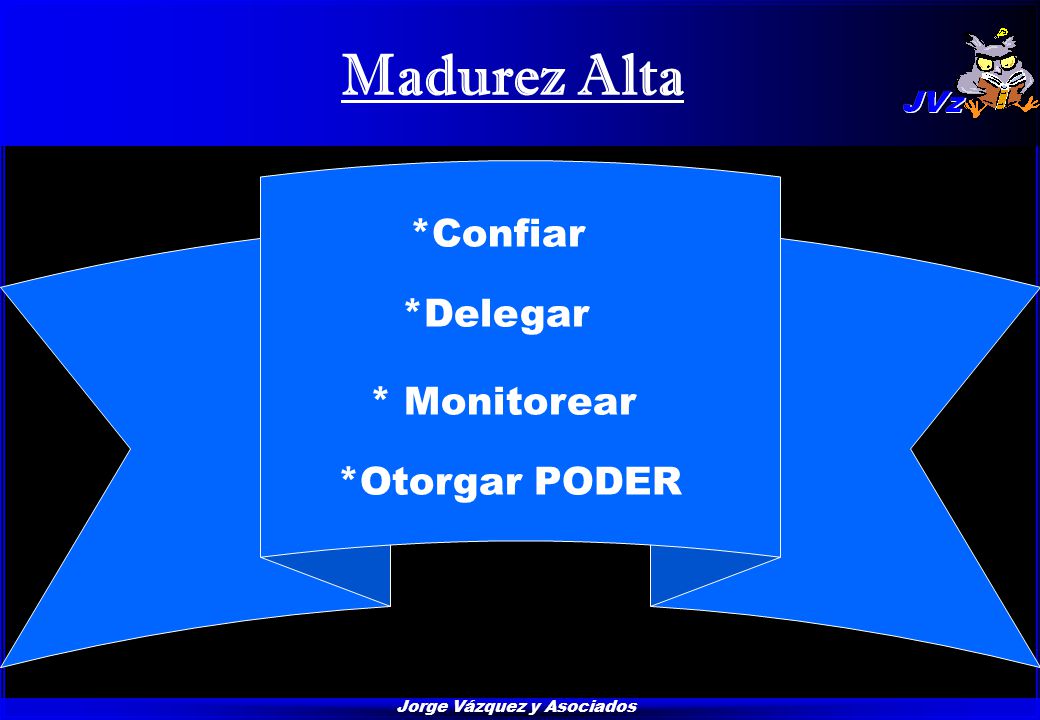 Madurez Alta

JVz

*Confiar

*Delegar

* Monitorear

*Otorgar PODER

Jorge Vázquez y Asociados